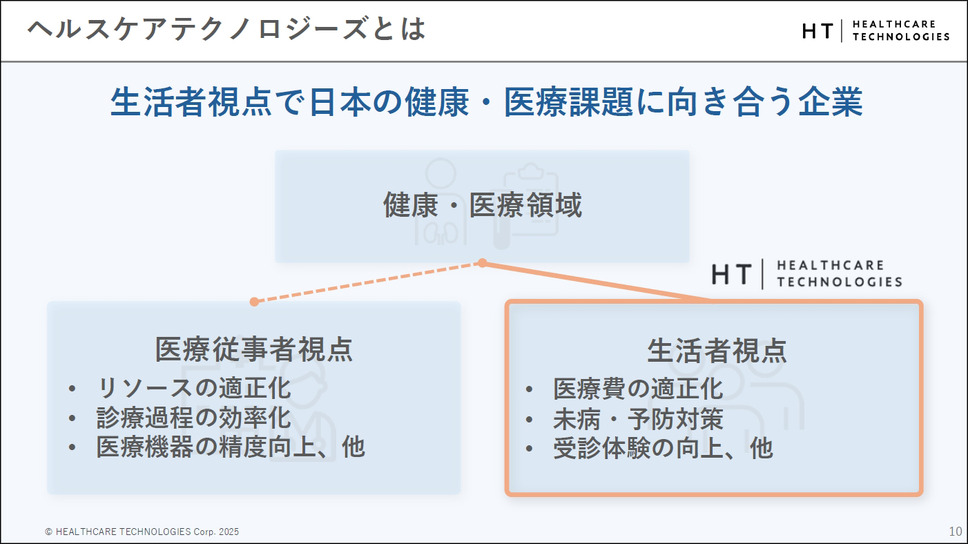 ヘルスケアテクノロジーズとは

HT | HEALTHCARE TECHNOLOGIES

生活者視点で日本の健康・医療課題に向き合う企業

健康・医療領域

HT | HEALTHCARE TECHNOLOGIES

医療従事者視点
• リソースの適正化
• 診療過程の効率化
• 医療機器の精度向上、他

生活者視点
• 医療費の適正化
• 未病・予防対策
• 受診体験の向上、他

© HEALTHCARE TECHNOLOGIES Corp. 2025

10